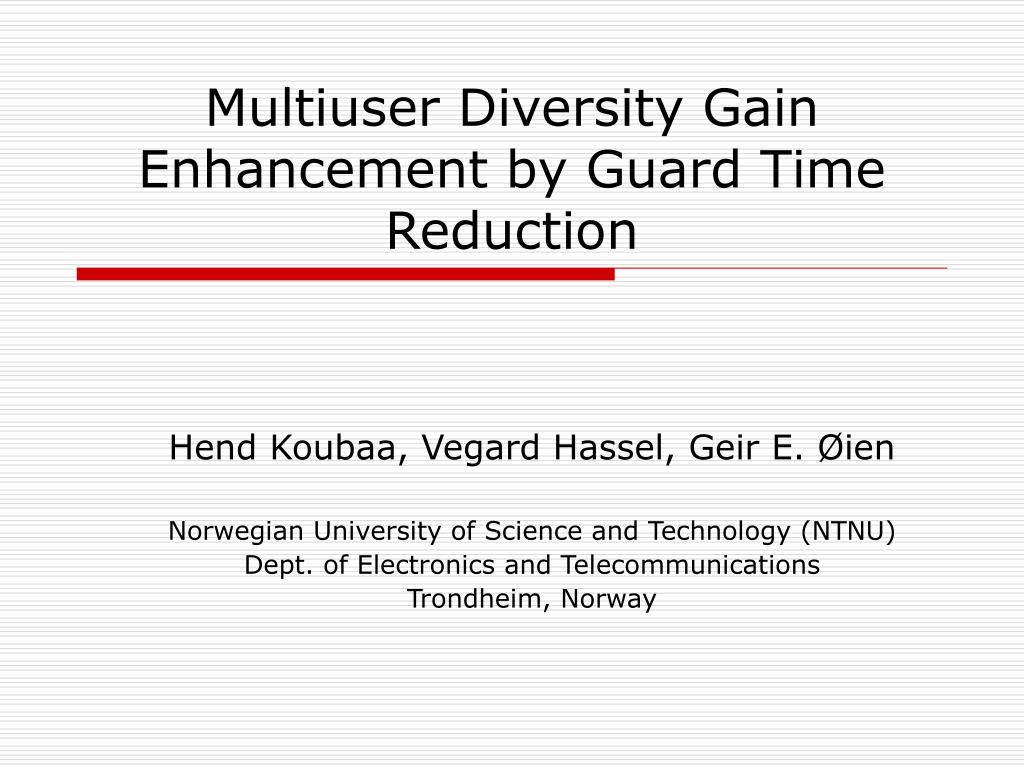 Multiuser Diversity Gain Enhancement by Guard Time Reduction

Hend Koubaa, Vegard Hassel, Geir E. Øien

Norwegian University of Science and Technology (NTNU)
Dept. of Electronics and Telecommunications
Trondheim, Norway